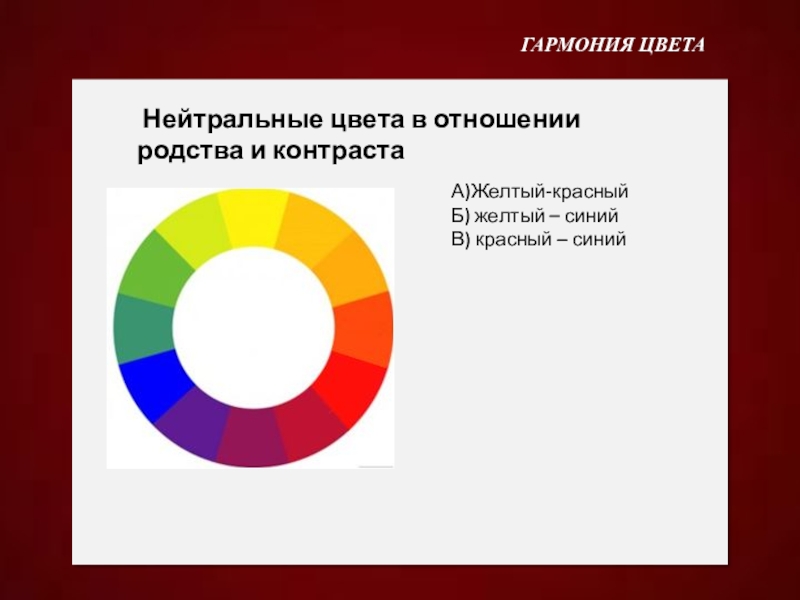 ГАРМОНИЯ ЦВЕТА

Нейтральные цвета в отношении родства и контраста

А)Желтый-красный
Б) желтый – синий
В) красный – синий